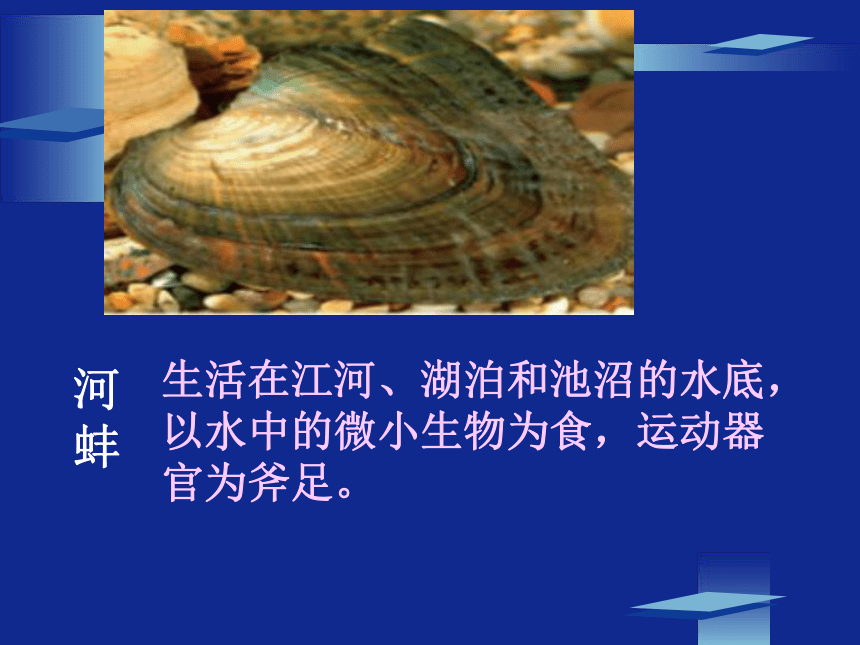 河蚌

生活在江河、湖泊和池沼的水底，以水中的微小生物为食，运动器官为斧足。